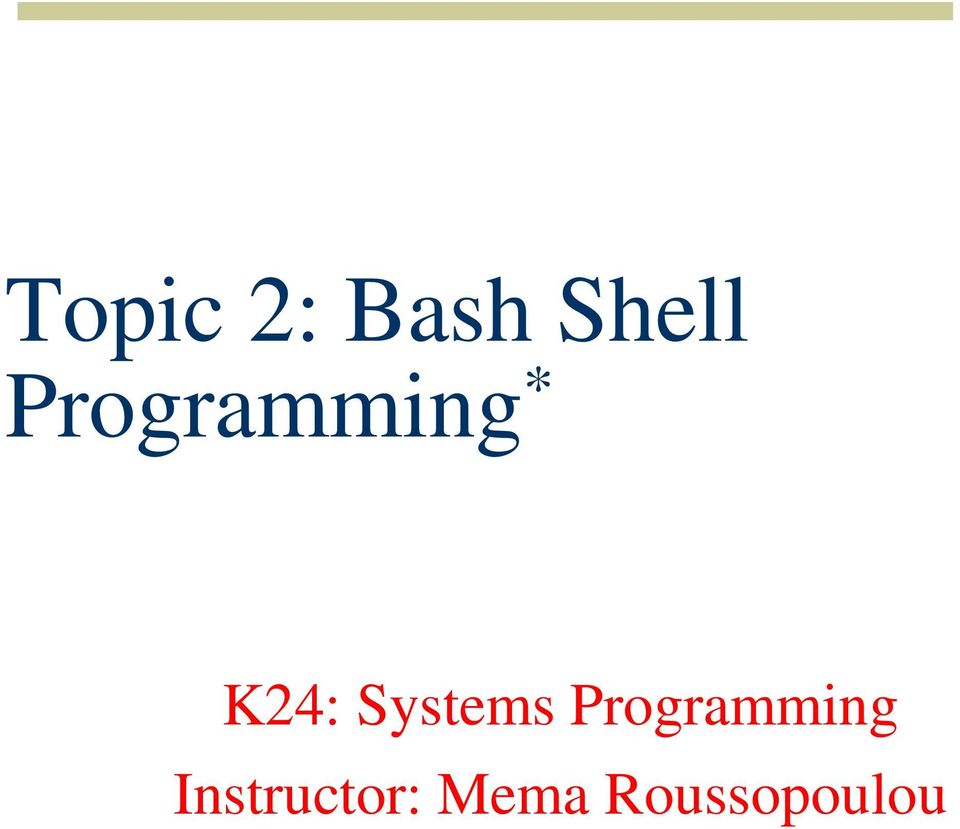 Topic 2: Bash Shell Programming*

K24: Systems Programming

Instructor: Mema Roussopoulou